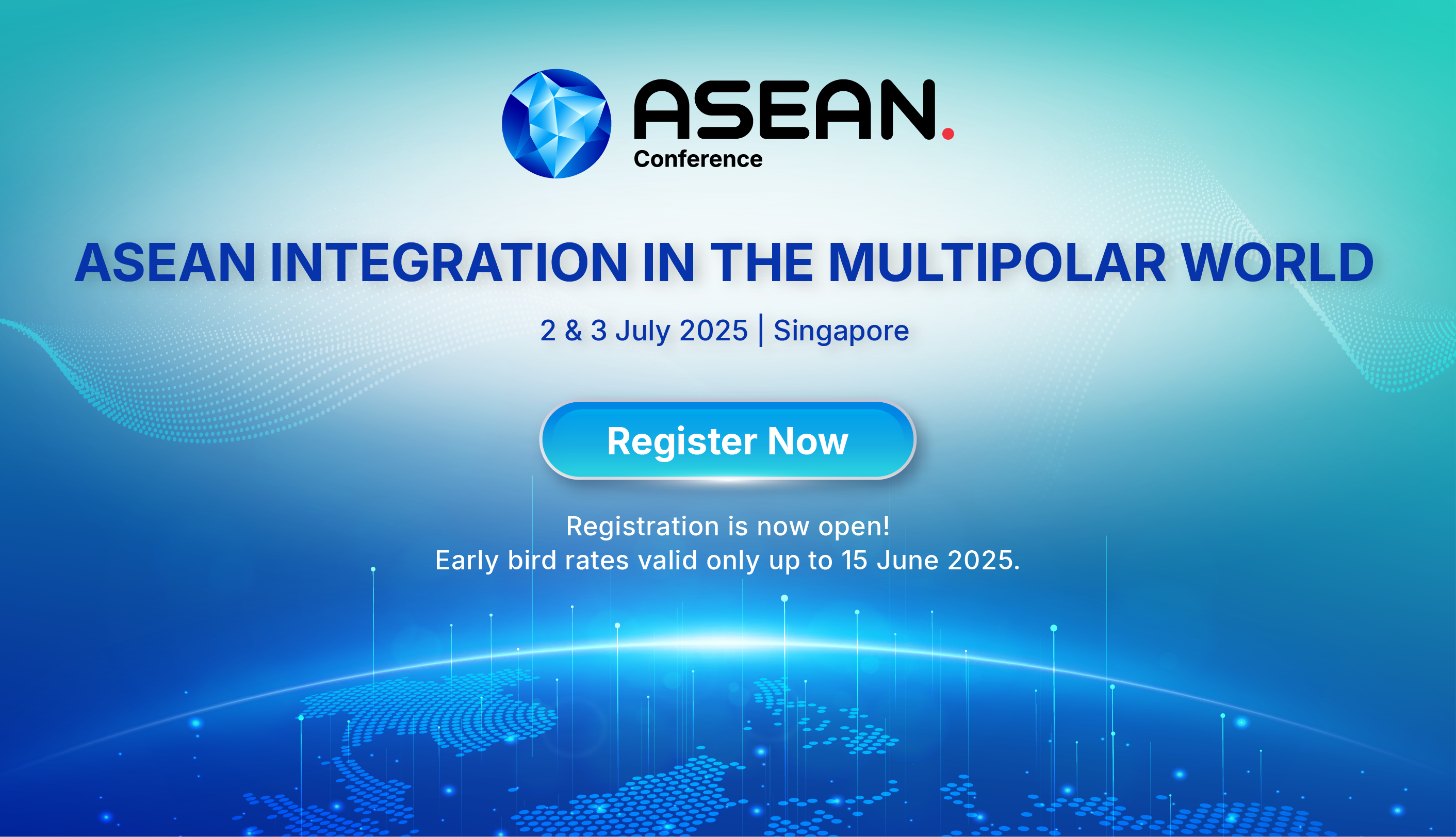 ASEAN.
Conference

ASEAN INTEGRATION IN THE MULTIPOLAR WORLD

2 & 3 July 2025 | Singapore

Register Now

Registration is now open!
Early bird rates valid only up to 15 June 2025.